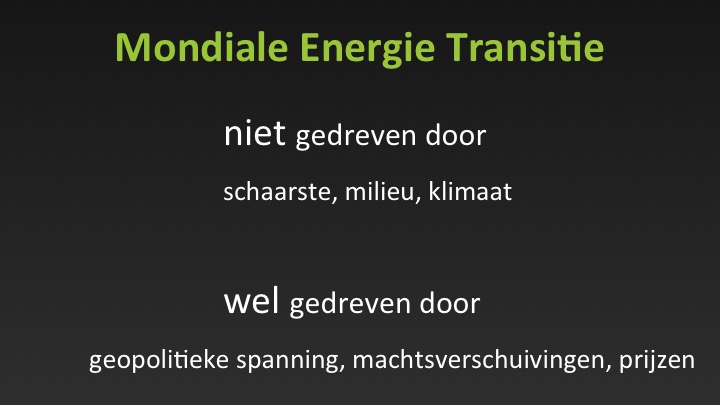 Mondiale Energie Transitie

niet gedreven door

schaarste, milieu, klimaat

wel gedreven door

geopolitieke spanning, machtsverschuivingen, prijzen